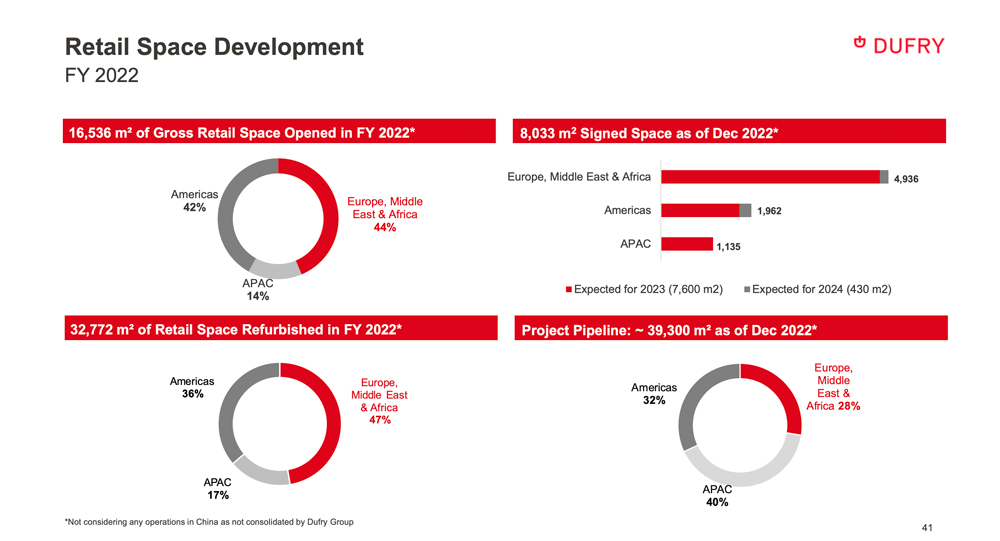 Retail Space Development
FY 2022

DUFRY

16,536 m² of Gross Retail Space Opened in FY 2022*

Americas
42%

Europe, Middle East & Africa
44%

APAC
14%

8,033 m² Signed Space as of Dec 2022*

Europe, Middle East & Africa 4,936

Americas 1,962

APAC 1,135

Expected for 2023 (7,600 m2) Expected for 2024 (430 m2)

32,772 m² of Retail Space Refurbished in FY 2022*

Americas
36%

Europe, Middle East & Africa
47%

APAC
17%

Project Pipeline: ~ 39,300 m² as of Dec 2022*

Americas
32%

Europe, Middle East & Africa 28%

APAC
40%

*Not considering any operations in China as not consolidated by Dufry Group

41